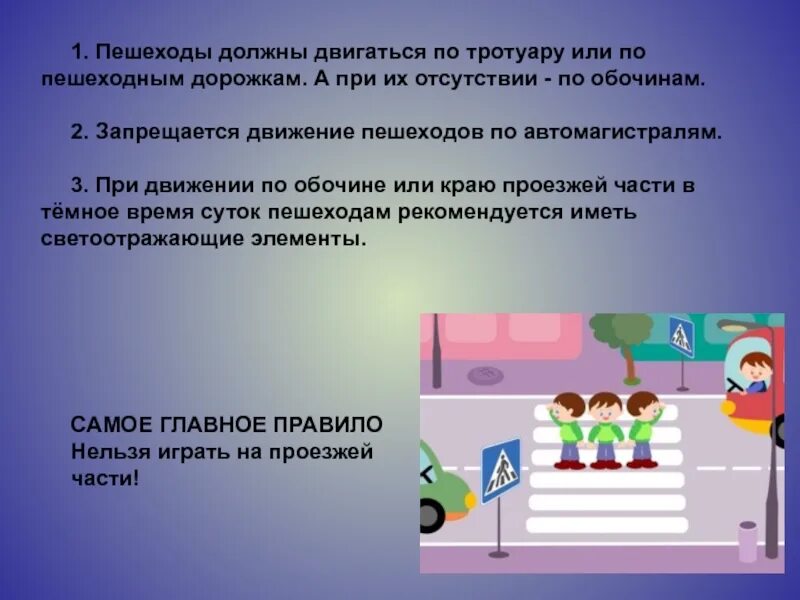 1. Пешеходы должны двигаться по тротуару или по пешеходным дорожкам. А при их отсутствии - по обочинам.

2. Запрещается движение пешеходов по автомагистралям.

3. При движении по обочине или краю проезжей части в тёмное время суток пешеходам рекомендуется иметь светоотражающие элементы.

САМОЕ ГЛАВНОЕ ПРАВИЛО
Нельзя играть на проезжей части!